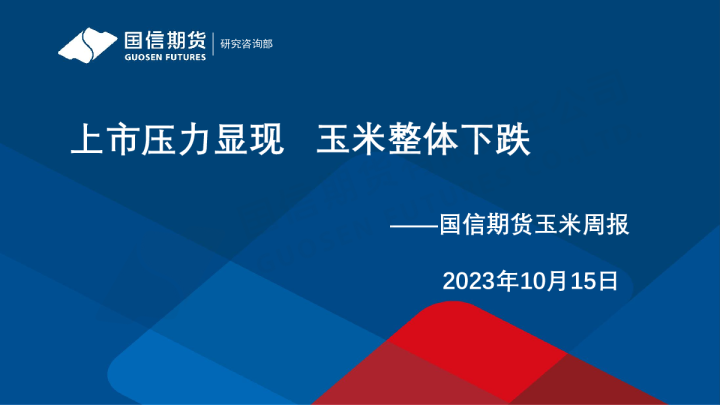 国信期货
GUOSEN FUTURES
研究咨询部

上市压力显现　玉米整体下跌

——国信期货玉米周报

2023年10月15日